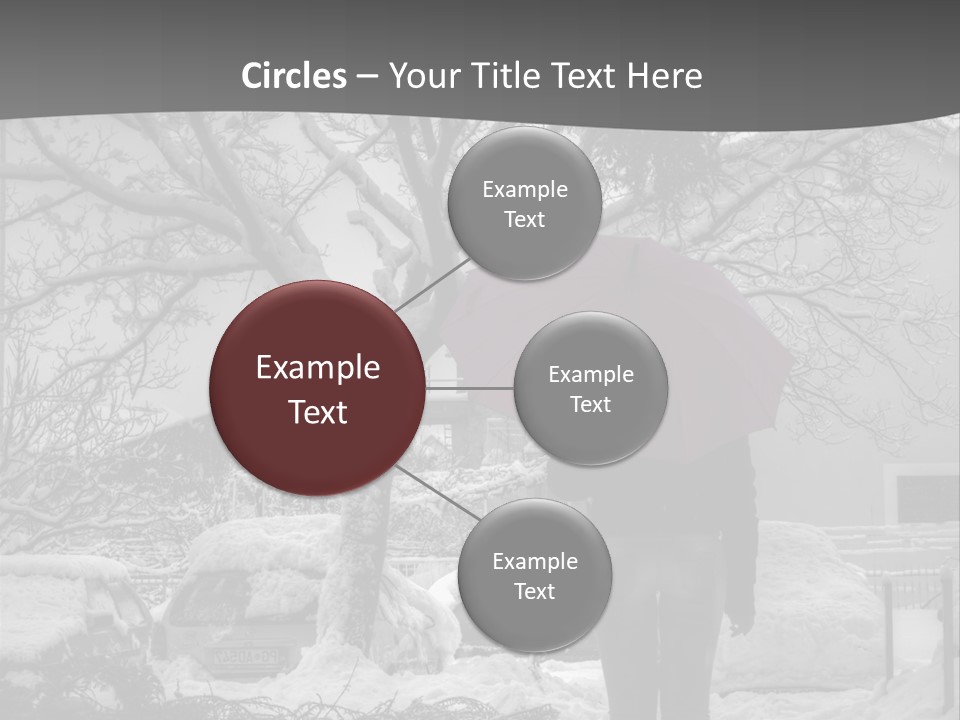 Circles – Your Title Text Here

Example Text

Example Text

Example Text

Example Text